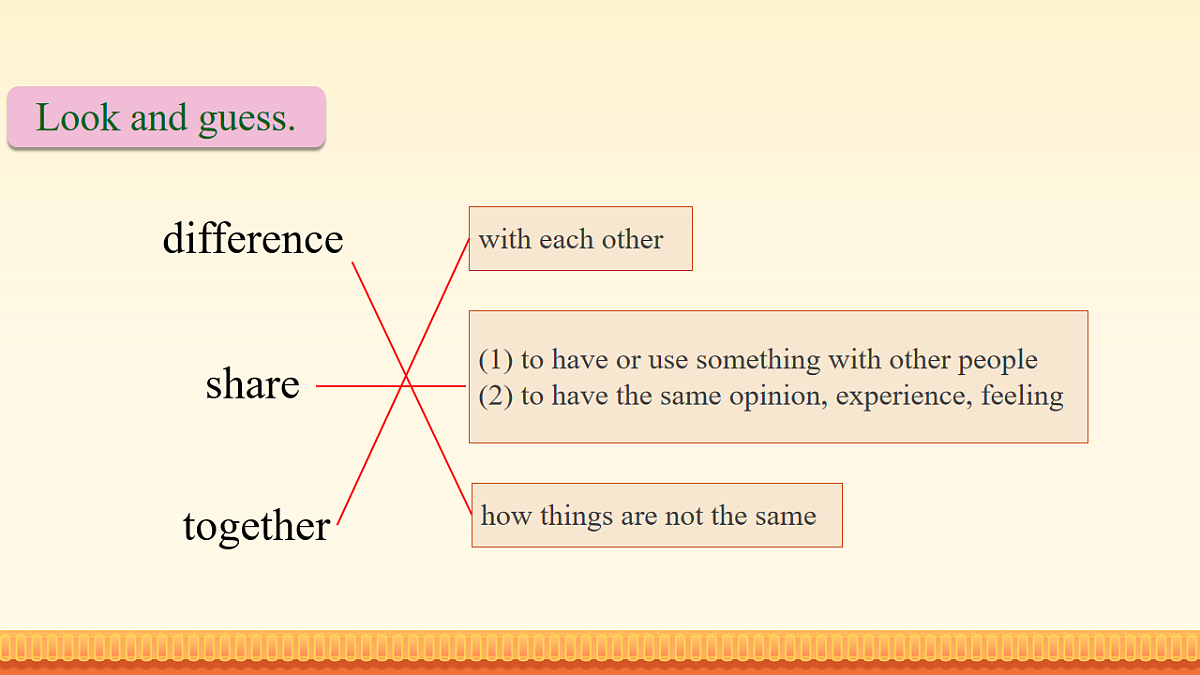 Look and guess.

difference

share

together

with each other

(1) to have or use something with other people
(2) to have the same opinion, experience, feeling

how things are not the same